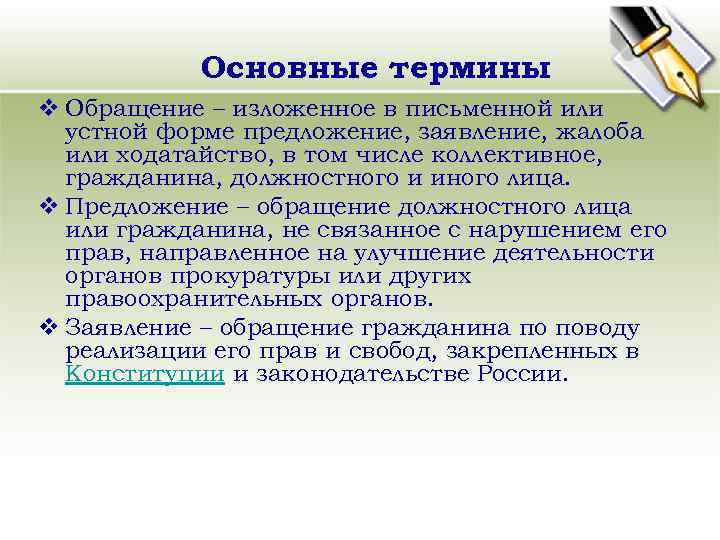 Основные термины

❖ Обращение – изложенное в письменной или устной форме предложение, заявление, жалоба или ходатайство, в том числе коллективное, гражданина, должностного и иного лица.

❖ Предложение – обращение должностного лица или гражданина, не связанное с нарушением его прав, направленное на улучшение деятельности органов прокуратуры или других правоохранительных органов.

❖ Заявление – обращение гражданина по поводу реализации его прав и свобод, закрепленных в Конституции и законодательстве России.